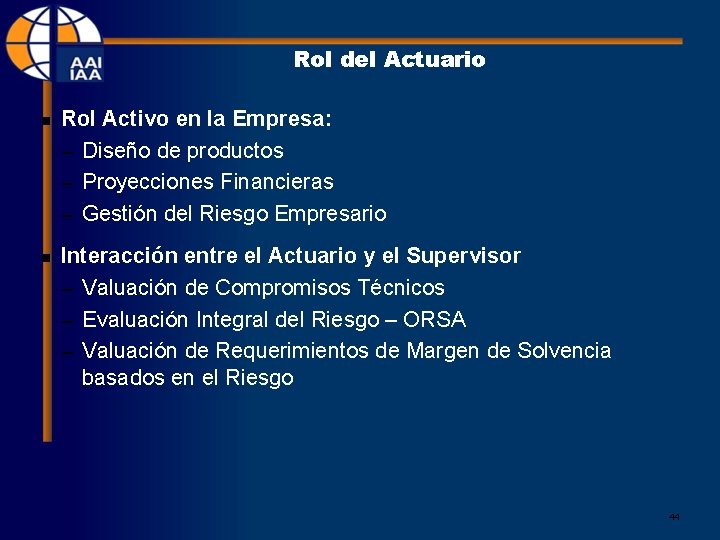 AAI
IAA

Rol del Actuario

Rol Activo en la Empresa:
– Diseño de productos
– Proyecciones Financieras
– Gestión del Riesgo Empresario

Interacción entre el Actuario y el Supervisor
– Valuación de Compromisos Técnicos
– Evaluación Integral del Riesgo – ORSA
– Valuación de Requerimientos de Margen de Solvencia basados en el Riesgo

44